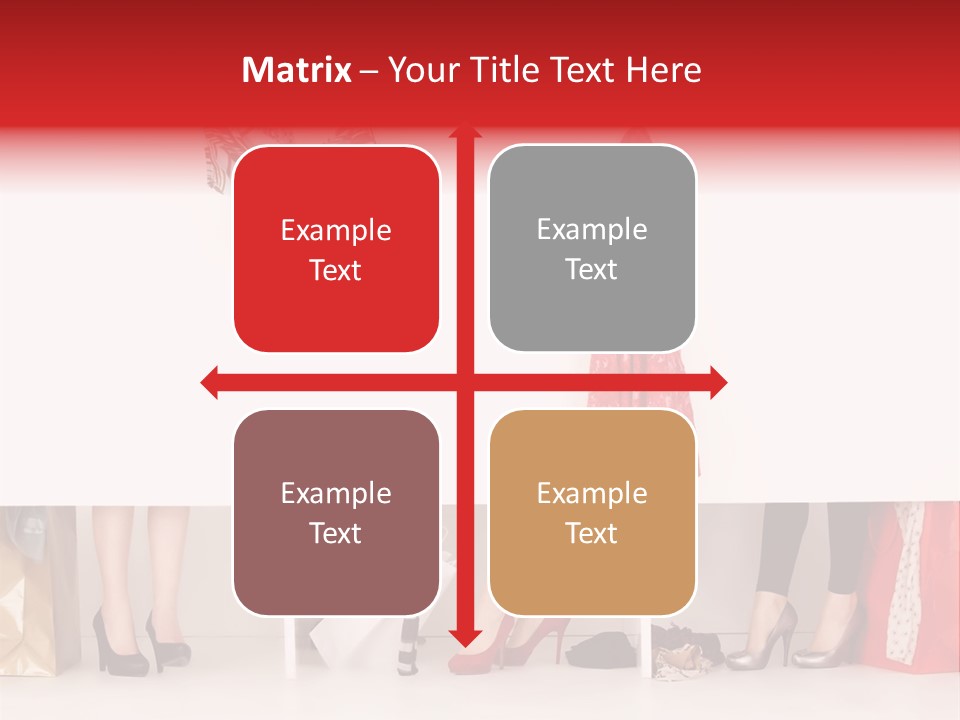 Matrix – Your Title Text Here

Example Text

Example Text

Example Text

Example Text